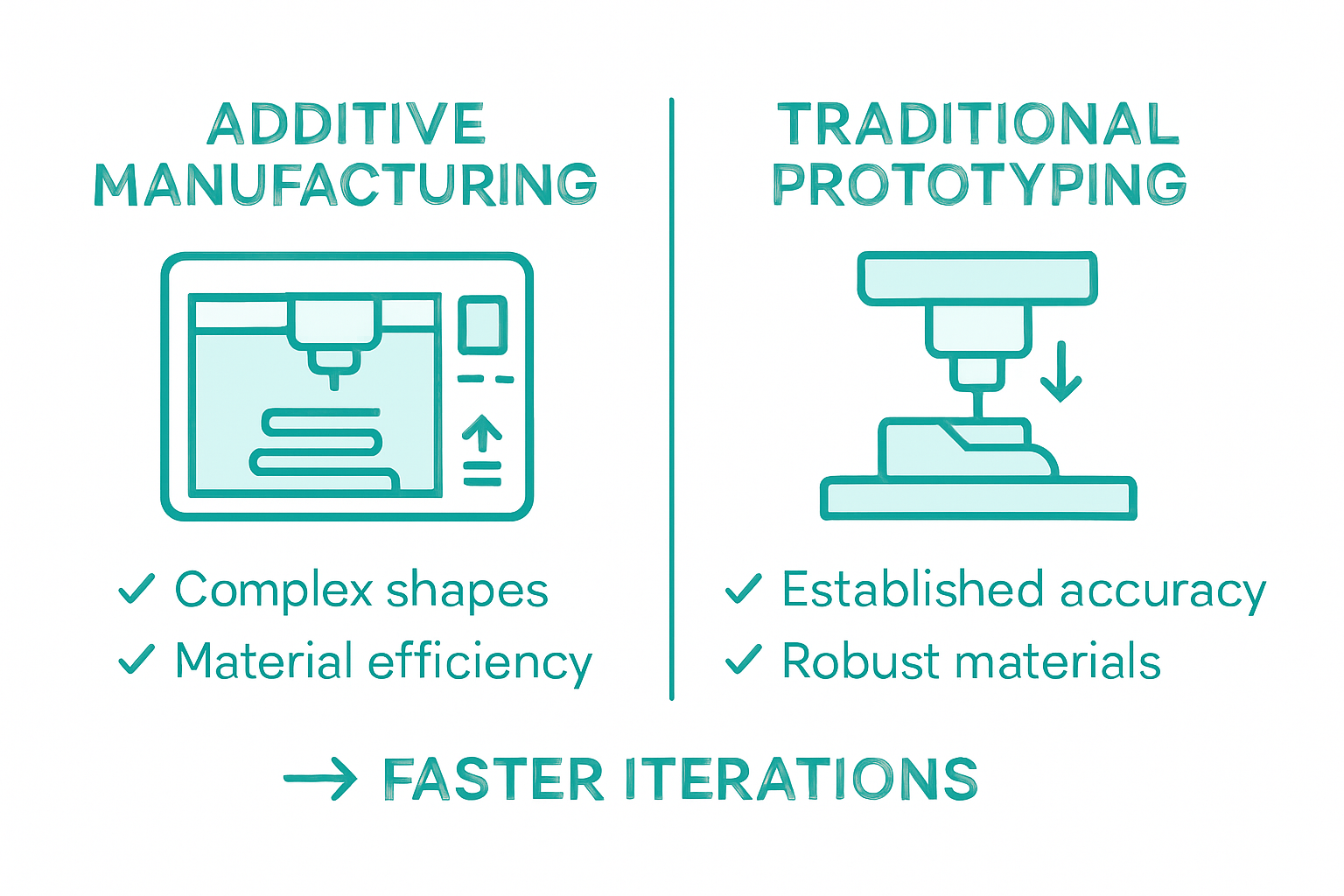 ADDITIVE MANUFACTURING

✓ Complex shapes
✓ Material efficiency

TRADITIONAL PROTOTYPING

✓ Established accuracy
✓ Robust materials

→ FASTER ITERATIONS